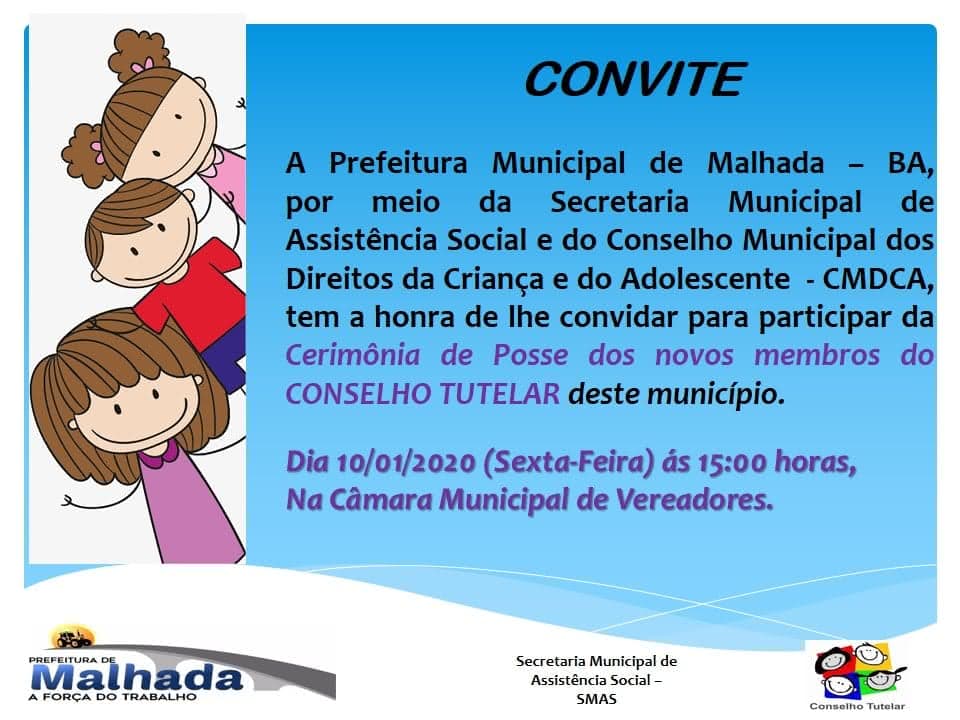 CONVITE

A Prefeitura Municipal de Malhada – BA, por meio da Secretaria Municipal de Assistência Social e do Conselho Municipal dos Direitos da Criança e do Adolescente - CMDCA, tem a honra de lhe convidar para participar da Cerimônia de Posse dos novos membros do CONSELHO TUTELAR deste município.

Dia 10/01/2020 (Sexta-Feira) ás 15:00 horas,
Na Câmara Municipal de Vereadores.

PREFEITURA DE
Malhada
A FORÇA DO TRABALHO

Secretaria Municipal de Assistência Social – SMAS

Conselho Tutelar